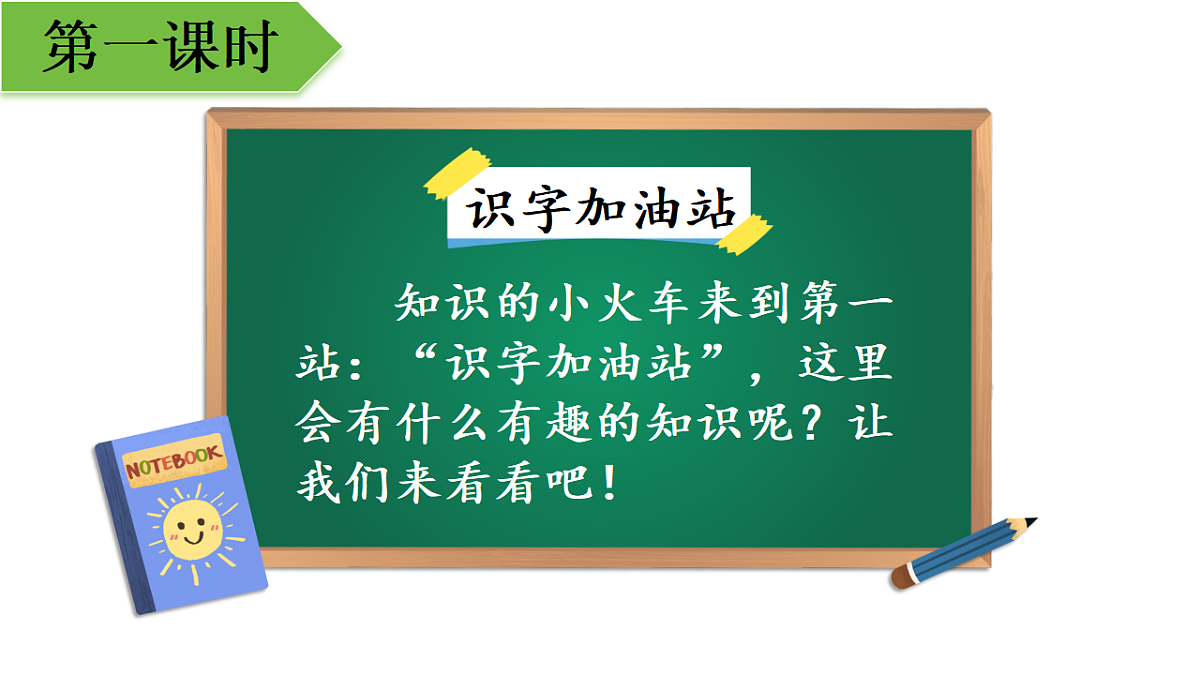 第一课时

识字加油站

知识的小火车来到第一站：“识字加油站”，这里会有什么有趣的知识呢？让我们来看看吧！

NOTEBOOK